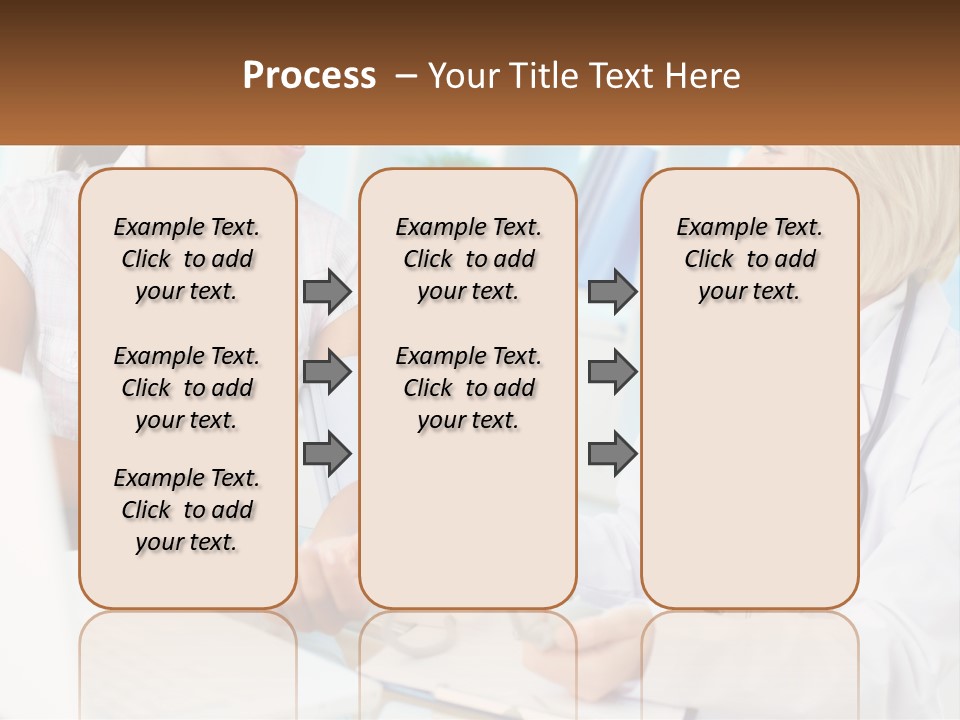 Process – Your Title Text Here

Example Text. Click to add your text.

Example Text. Click to add your text.

Example Text. Click to add your text.

Example Text. Click to add your text.

Example Text. Click to add your text.

Example Text. Click to add your text.